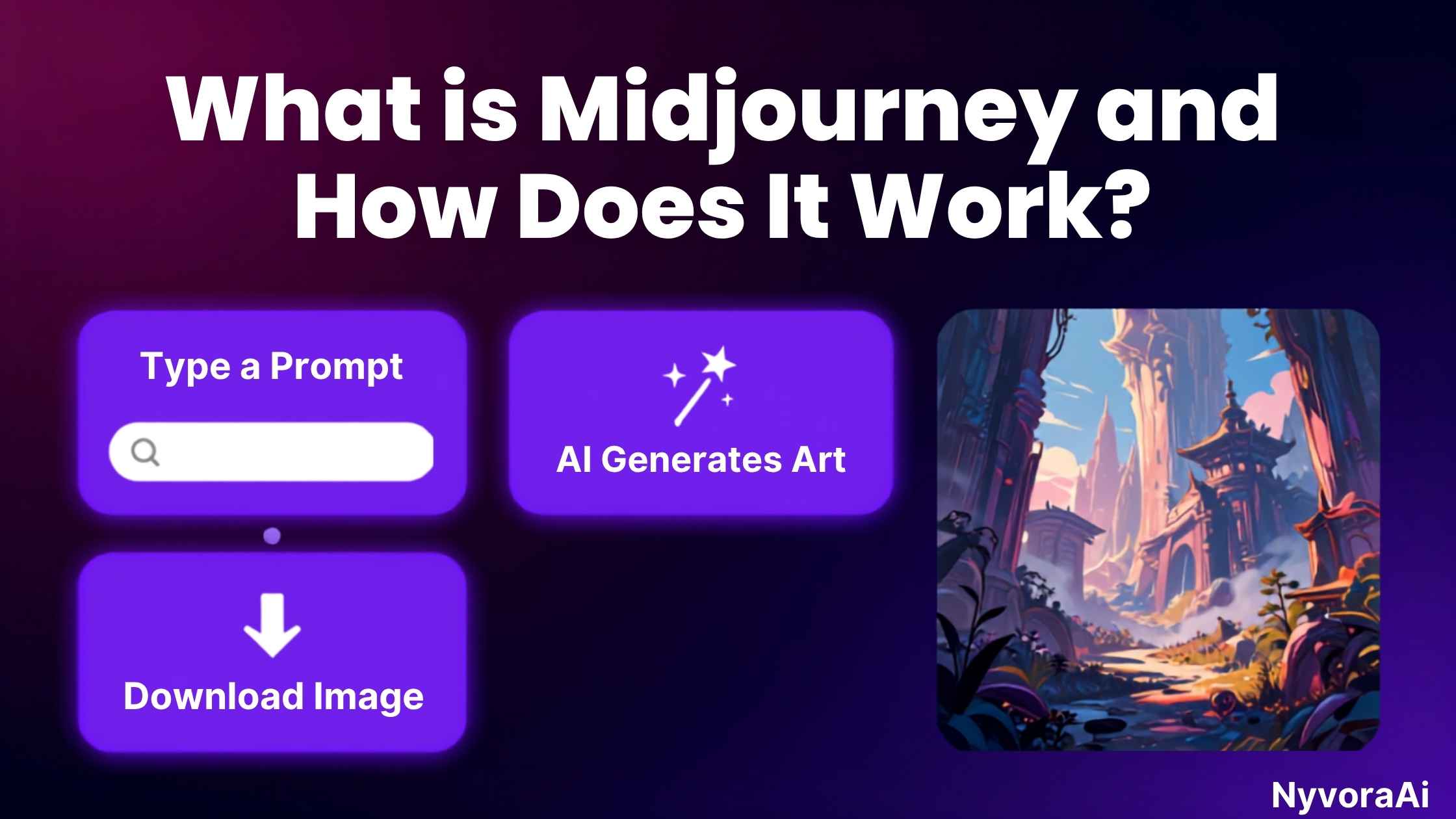 What is Midjourney and How Does It Work?

Type a Prompt

AI Generates Art

Download Image

NyvoraAi